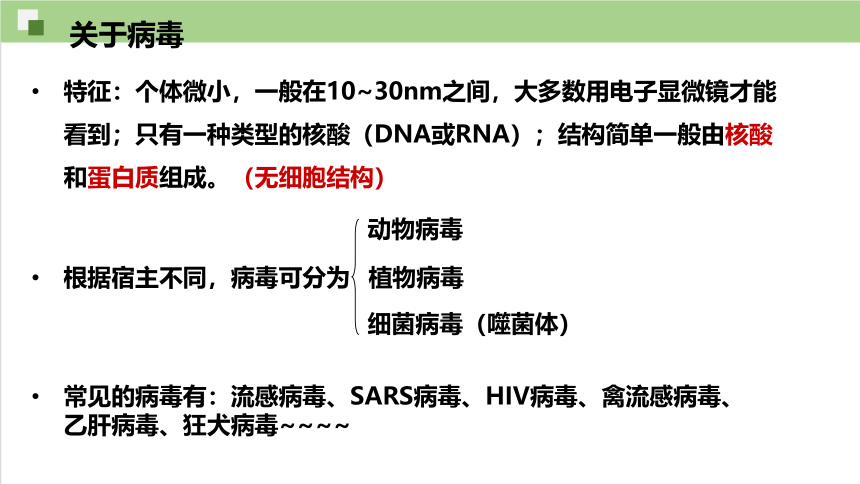 关于病毒

• 特征：个体微小，一般在10~30nm之间，大多数用电子显微镜才能看到；只有一种类型的核酸（DNA或RNA）；结构简单一般由核酸和蛋白质组成。（无细胞结构）

• 根据宿主不同，病毒可分为 动物病毒 植物病毒 细菌病毒（噬菌体）

• 常见的病毒有：流感病毒、SARS病毒、HIV病毒、禽流感病毒、乙肝病毒、狂犬病毒~~~~